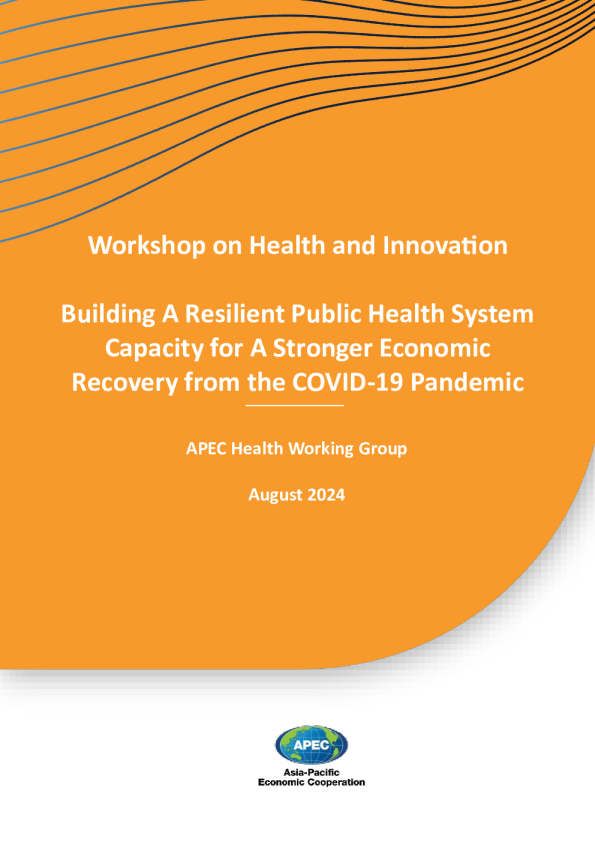 Workshop on Health and Innovation

Building A Resilient Public Health System Capacity for A Stronger Economic Recovery from the COVID-19 Pandemic

APEC Health Working Group

August 2024

APEC
Asia-Pacific
Economic Cooperation